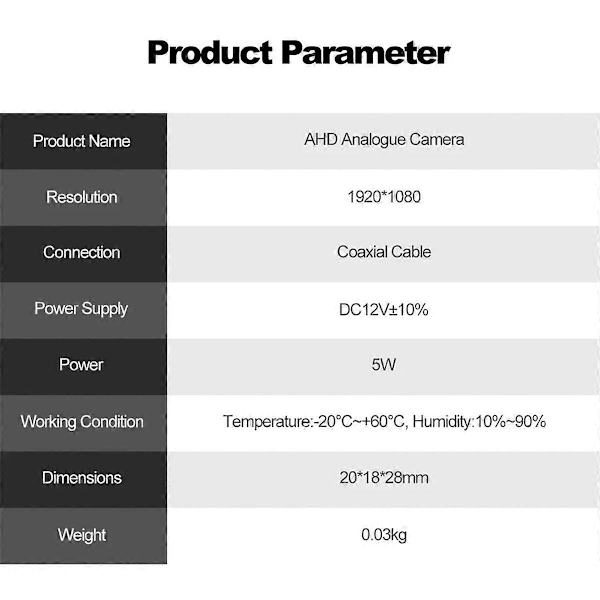 Product Parameter

| Product Name | AHD Analogue Camera |
|---|---|
| Resolution | 1920*1080 |
| Connection | Coaxial Cable |
| Power Supply | DC12V±10% |
| Power | 5W |
| Working Condition | Temperature:-20°C~+60°C, Humidity:10%~90% |
| Dimensions | 20*18*28mm |
| Weight | 0.03kg |